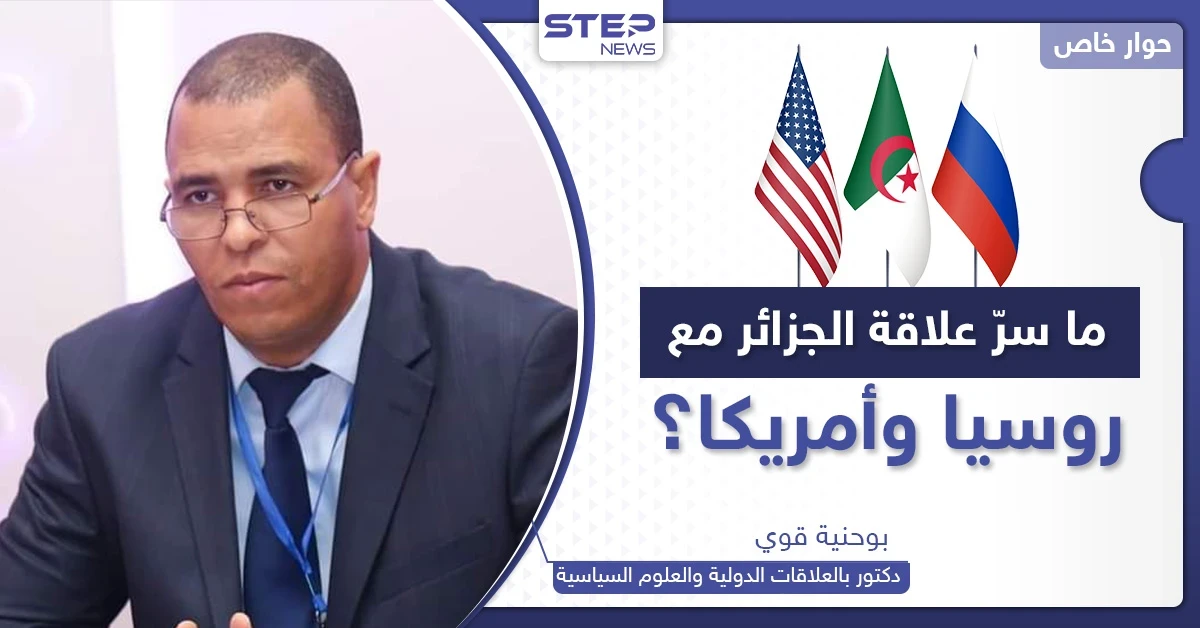 STEP NEWS

حوار خاص

ما سرّ علاقة الجزائر مع روسيا وأمريكا؟

بوحنية قوي
دكتور بالعلاقات الدولية والعلوم السياسية